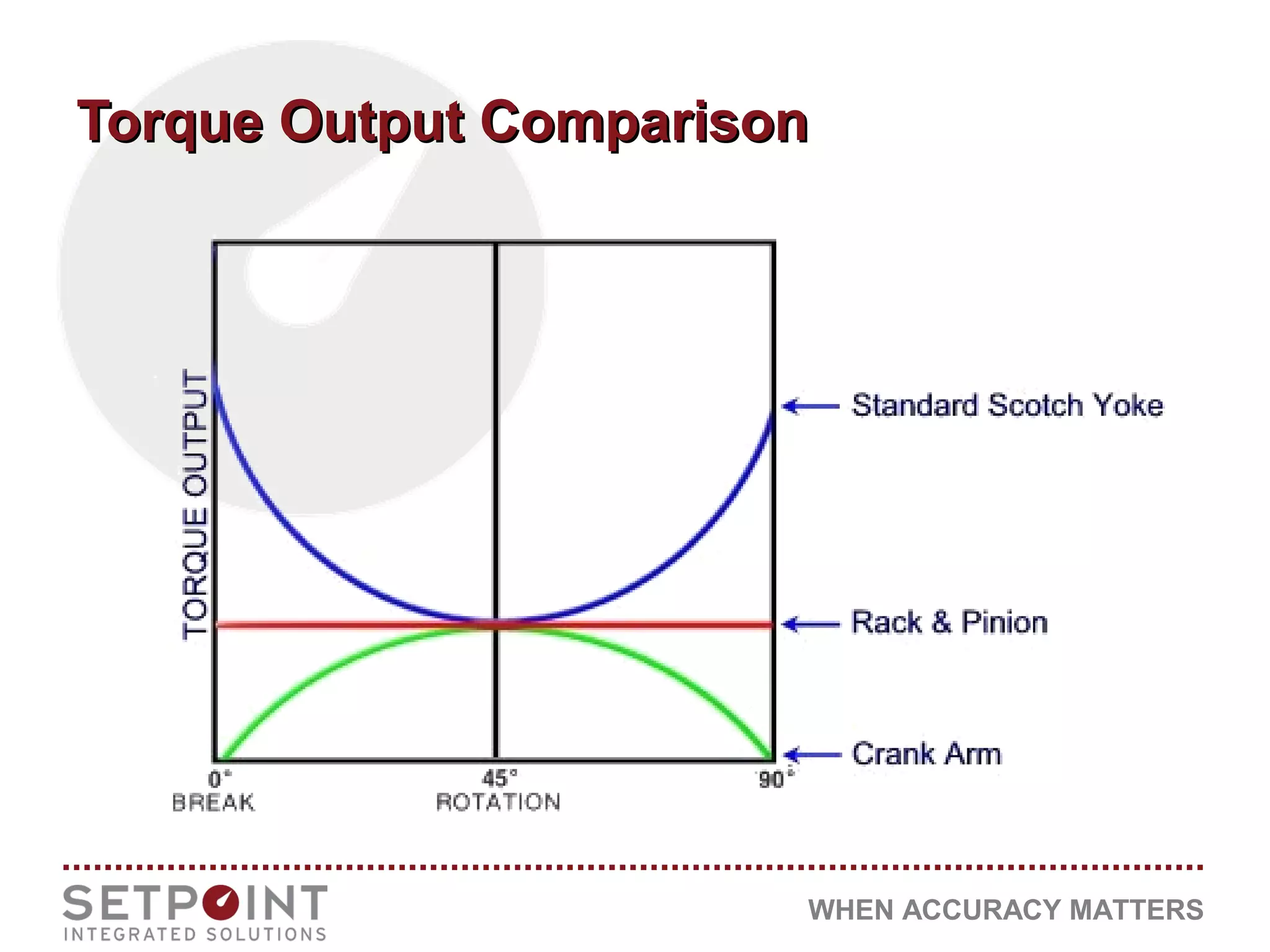 Torque Output Comparison

TORQUE OUTPUT

Standard Scotch Yoke

Rack & Pinion

Crank Arm

0°
BREAK

45°
ROTATION

90°

SETPOINT
INTEGRATED SOLUTIONS

WHEN ACCURACY MATTERS